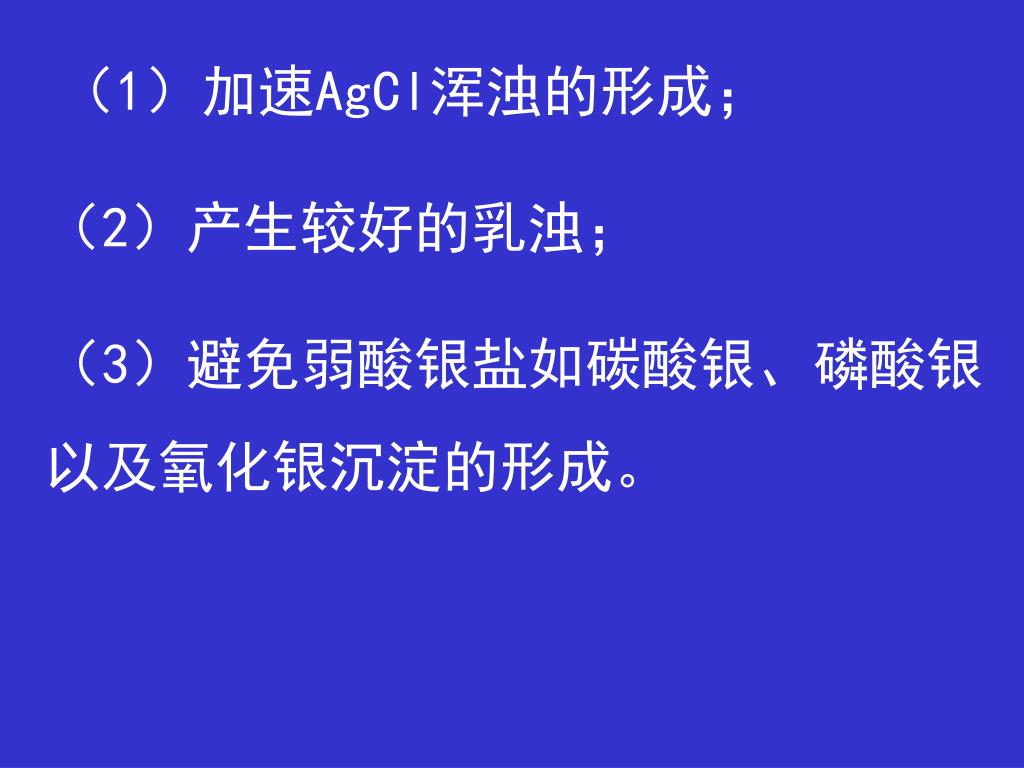 （1）加速AgCl浑浊的形成；

（2）产生较好的乳浊；

（3）避免弱酸银盐如碳酸银、磷酸银以及氧化银沉淀的形成。